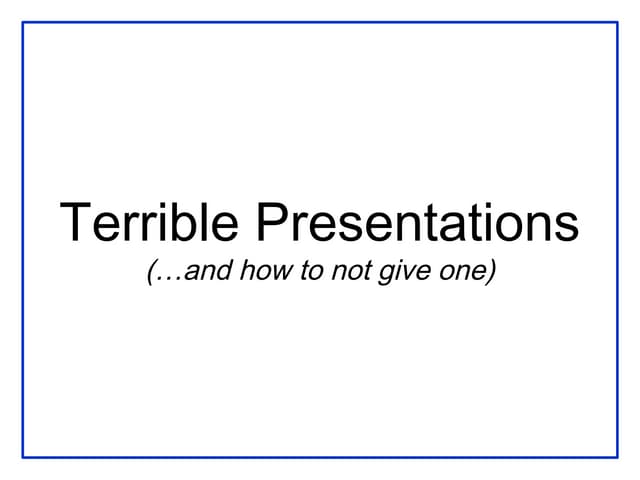 Terrible Presentations
(…and how to not give one)